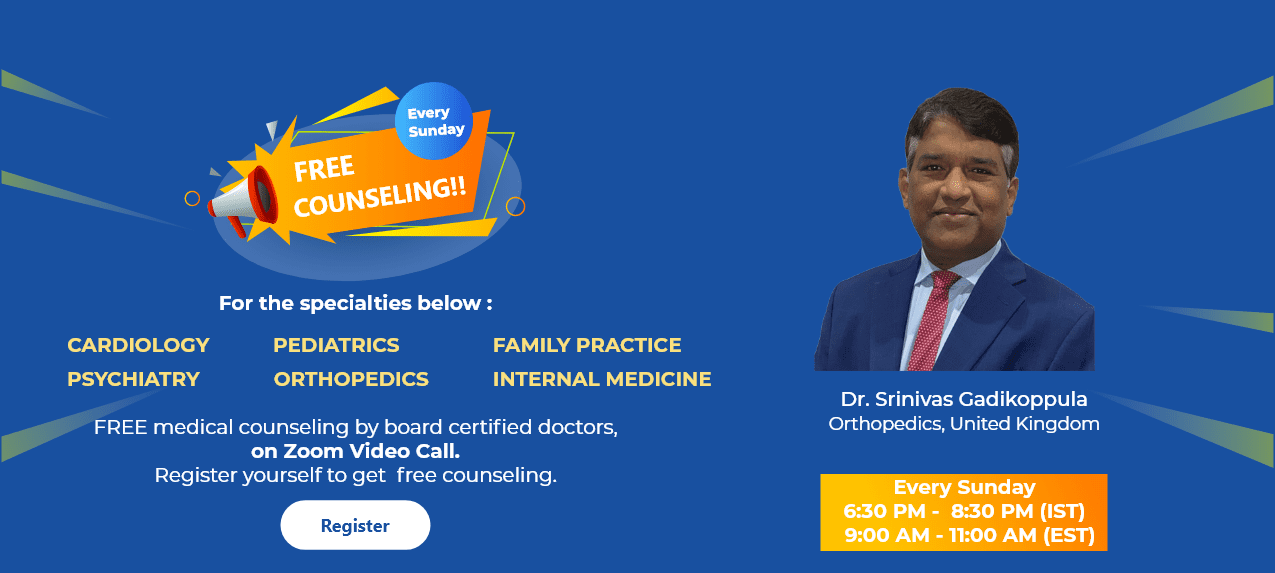 Every Sunday

FREE COUNSELING!!

For the specialties below :

CARDIOLOGY
PEDIATRICS
FAMILY PRACTICE
PSYCHIATRY
ORTHOPEDICS
INTERNAL MEDICINE

FREE medical counseling by board certified doctors, on Zoom Video Call. Register yourself to get free counseling.

Register

Dr. Srinivas Gadikoppula
Orthopedics, United Kingdom

Every Sunday
6:30 PM - 8:30 PM (IST)
9:00 AM - 11:00 AM (EST)